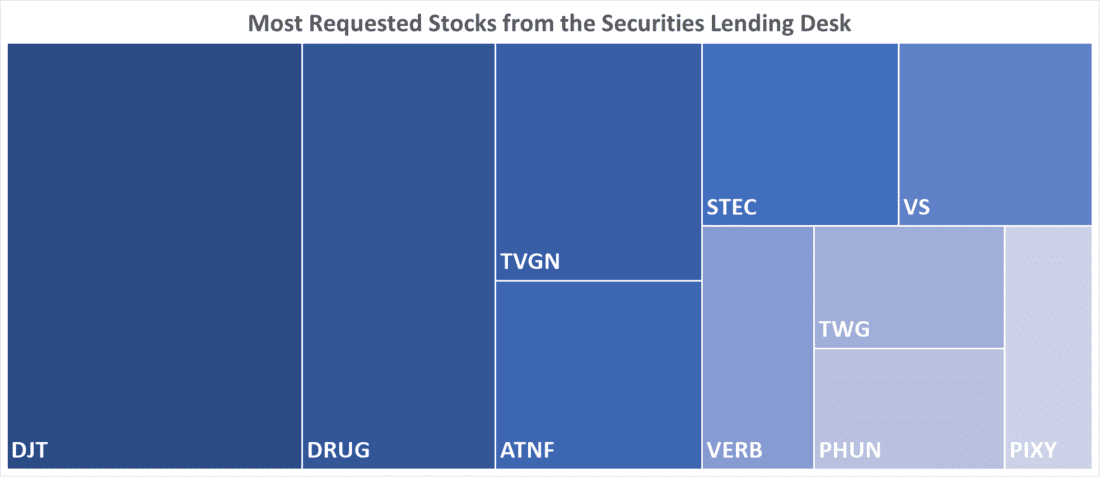 Most Requested Stocks from the Securities Lending Desk

DJT
DRUG
TVGN
ATNF
STEC
VS
VERB
TWG
PHUN
PIXY